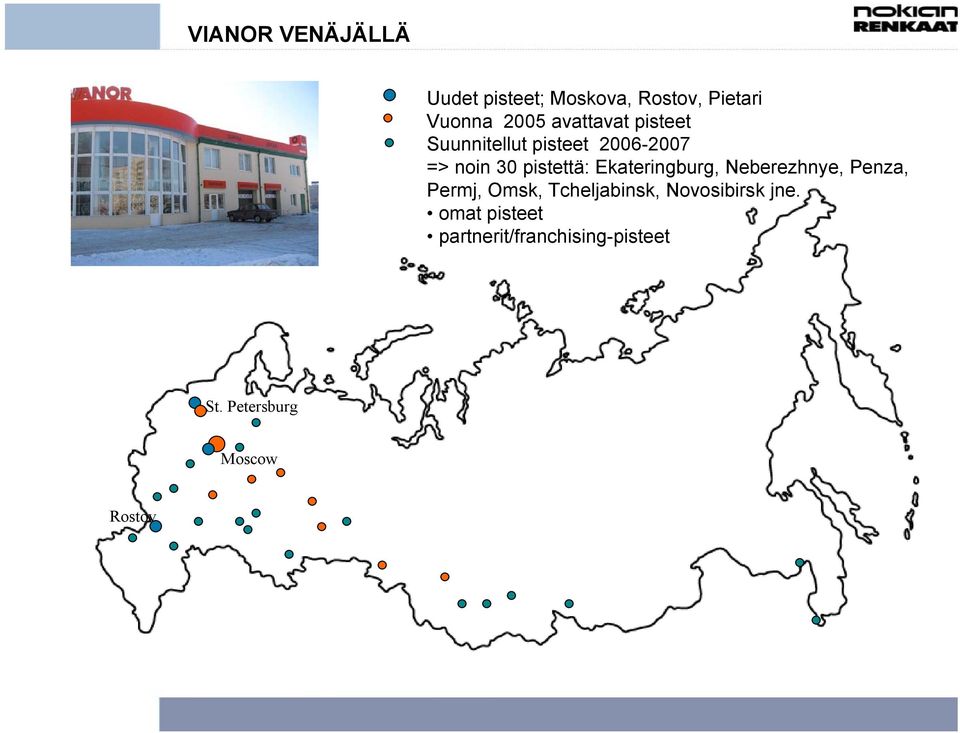 VIANOR VENÄJÄLLÄ

nokian RENKAAT

VIANOR

Uudet pisteet; Moskova, Rostov, Pietari
Vuonna 2005 avattavat pisteet
Suunnitellut pisteet 2006-2007
=> noin 30 pistettä: Ekateringburg, Neberezhnye, Penza, Permj, Omsk, Tcheljabinsk, Novosibirsk jne.
• omat pisteet
• partnerit/franchising-pisteet

St. Petersburg

Moscow

Rostov